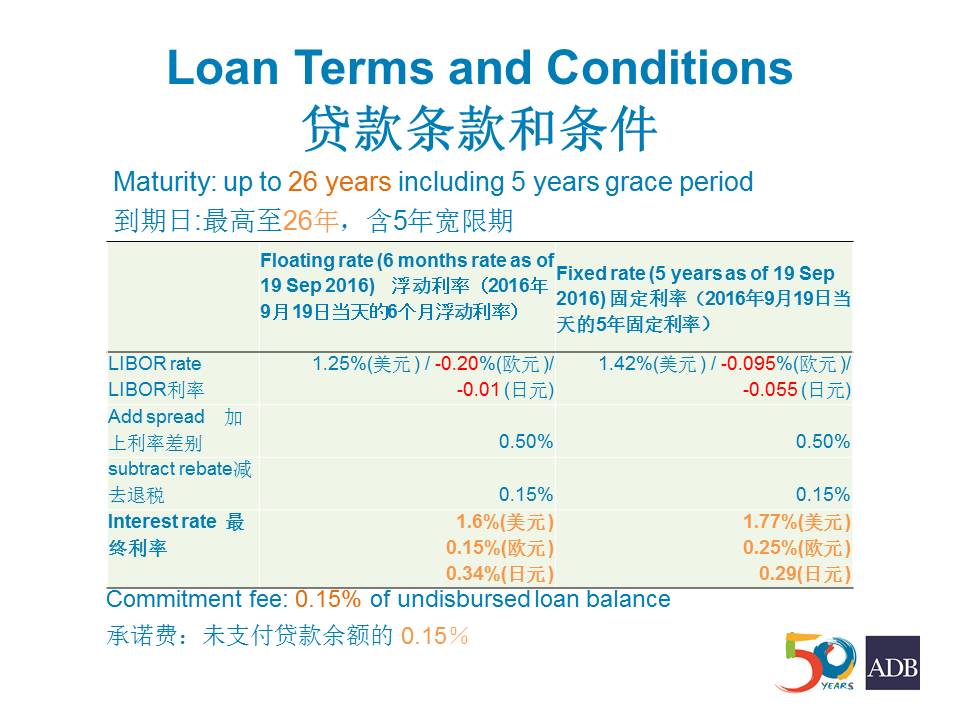 Loan Terms and Conditions
贷款条款和条件

Maturity: up to 26 years including 5 years grace period
到期日:最高至26年，含5年宽限期

| | Floating rate (6 months rate as of 19 Sep 2016) 浮动利率（2016年9月19日当天的6个月浮动利率） | Fixed rate (5 years as of 19 Sep 2016) 固定利率（2016年9月19日当天的5年固定利率） |
|---|---|---|
| LIBOR rate LIBOR利率 | 1.25%(美元) / -0.20%(欧元)/ -0.01 (日元) | 1.42%(美元) / -0.095%(欧元)/ -0.055 (日元) |
| Add spread 加上利率差别 | 0.50% | 0.50% |
| subtract rebate减去退税 | 0.15% | 0.15% |
| Interest rate 最终利率 | 1.6%(美元) 0.15%(欧元) 0.34%(日元) | 1.77%(美元) 0.25%(欧元) 0.29(日元) |

Commitment fee: 0.15% of undisbursed loan balance
承诺费：未支付贷款余额的 0.15%

50 YEARS
ADB